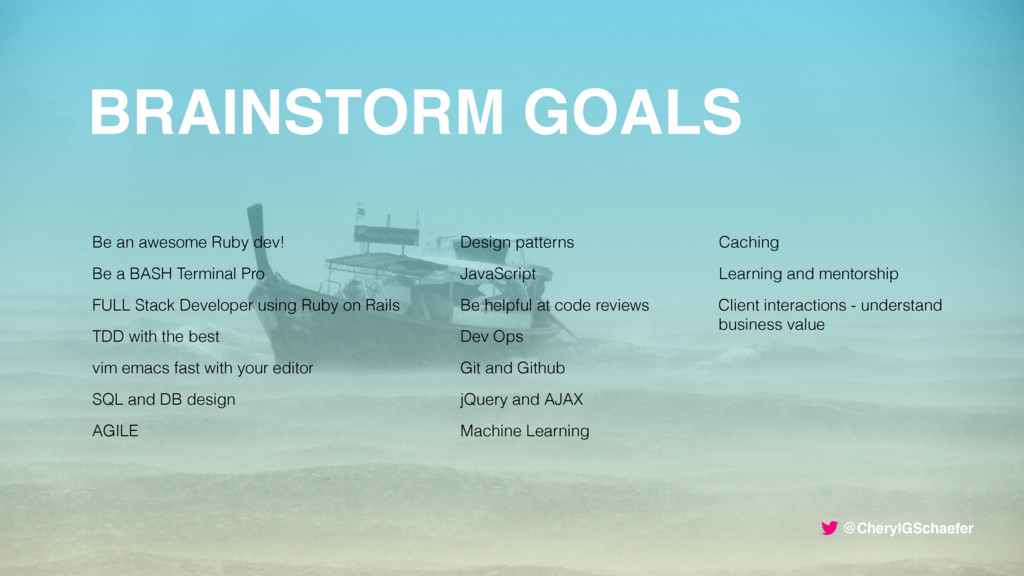 BRAINSTORM GOALS

Be an awesome Ruby dev!

Be a BASH Terminal Pro

FULL Stack Developer using Ruby on Rails

TDD with the best

vim emacs fast with your editor

SQL and DB design

AGILE

Design patterns

JavaScript

Be helpful at code reviews

Dev Ops

Git and Github

jQuery and AJAX

Machine Learning

Caching

Learning and mentorship

Client interactions - understand business value

@CherylGSchaefer